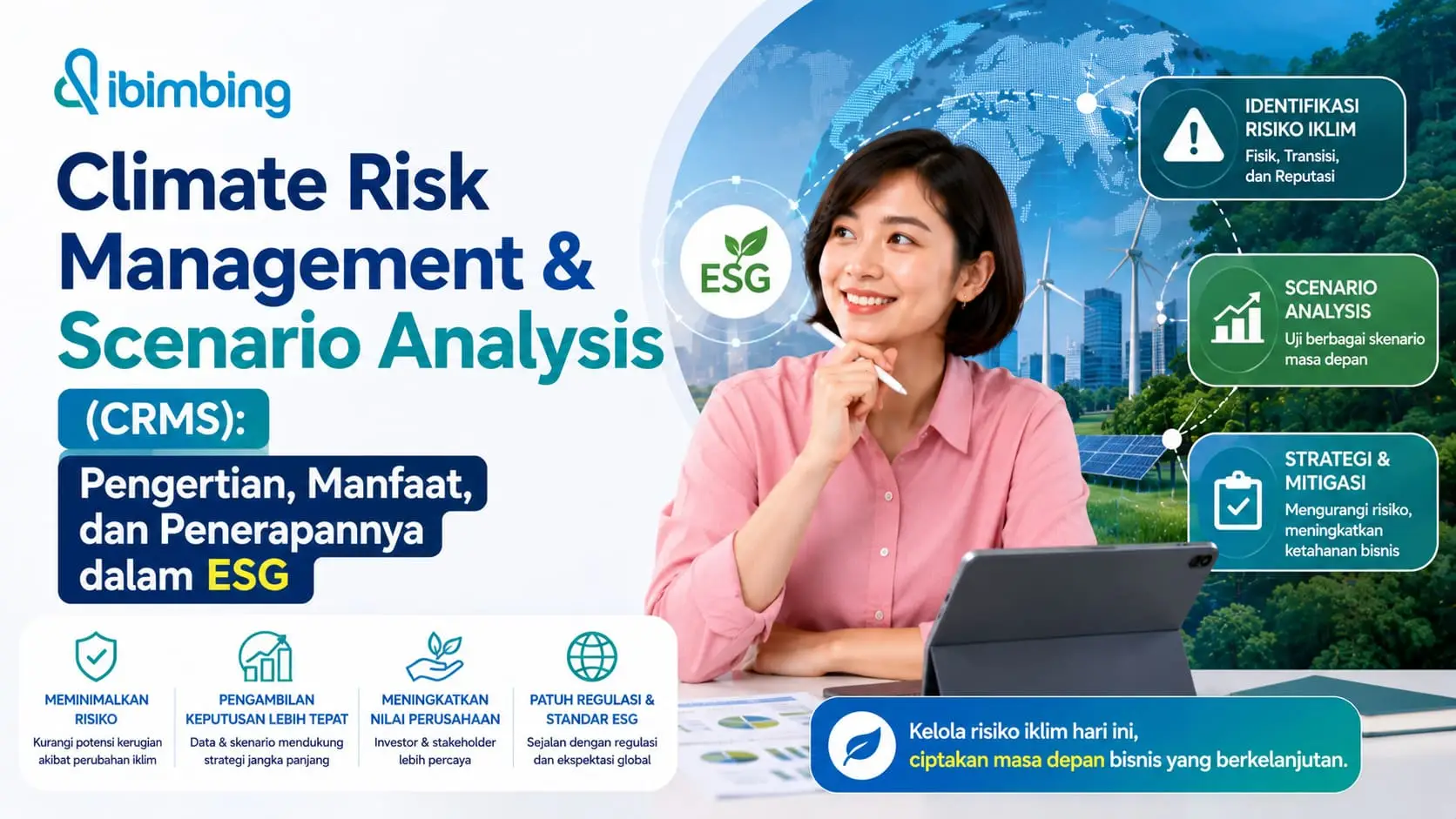 ibimbing

Climate Risk Management & Scenario Analysis (CRMS): Pengertian, Manfaat, dan Penerapannya dalam ESG

ESG

IDENTIFIKASI RISIKO IKLIM
Fisik, Transisi, dan Reputasi

SCENARIO ANALYSIS
Uji berbagai skenario masa depan

STRATEGI & MITIGASI
Mengurangi risiko, meningkatkan ketahanan bisnis

MEMINIMALKAN RISIKO
Kurangi potensi kerugian akibat perubahan iklim

PENGAMBILAN KEPUTUSAN LEBIH TEPAT
Data & skenario mendukung strategi jangka panjang

MENINGKATKAN NILAI PERUSAHAAN
Investor & stakeholder lebih percaya

PATUH REGULASI & STANDAR ESG
Sejalan dengan regulasi dan ekspektasi global

Kelola risiko iklim hari ini, ciptakan masa depan bisnis yang berkelanjutan.